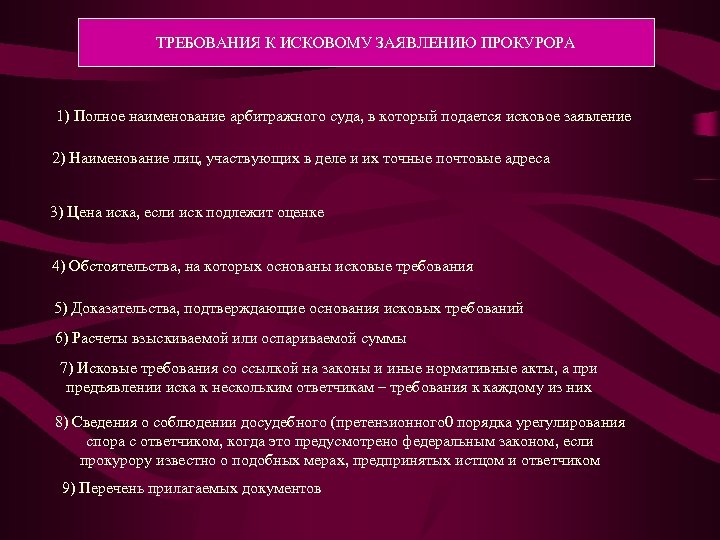 ТРЕБОВАНИЯ К ИСКОВОМУ ЗАЯВЛЕНИЮ ПРОКУРОРА

1) Полное наименование арбитражного суда, в который подается исковое заявление

2) Наименование лиц, участвующих в деле и их точные почтовые адреса

3) Цена иска, если иск подлежит оценке

4) Обстоятельства, на которых основаны исковые требования

5) Доказательства, подтверждающие основания исковых требований

6) Расчеты взыскиваемой или оспариваемой суммы

7) Исковые требования со ссылкой на законы и иные нормативные акты, а при предъявлении иска к нескольким ответчикам – требования к каждому из них

8) Сведения о соблюдении досудебного (претензионного0 порядка урегулирования спора с ответчиком, когда это предусмотрено федеральным законом, если прокурору известно о подобных мерах, предпринятых истцом и ответчиком

9) Перечень прилагаемых документов